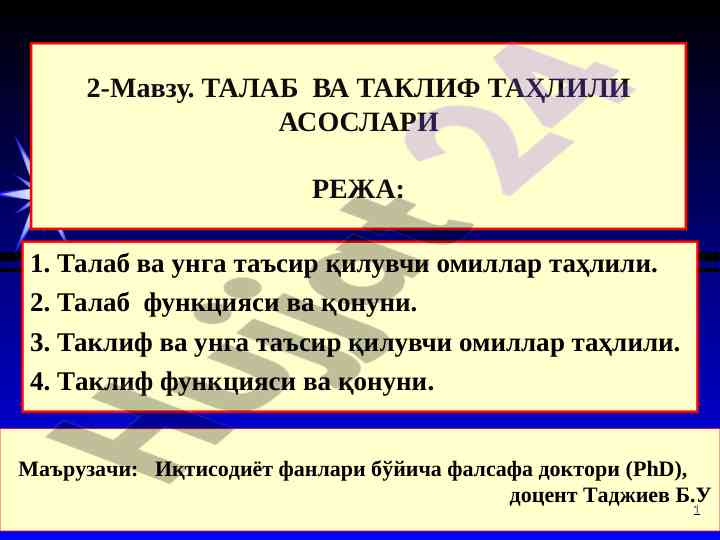 2-Мавзу. ТАЛАБ ВА ТАКЛИФ ТАҲЛИЛИ АСОСЛАРИ

РЕЖА:

1. Талаб ва унга таъсир қилувчи омиллар таҳлили.
2. Талаб функцияси ва қонуни.
3. Таклиф ва унга таъсир қилувчи омиллар таҳлили.
4. Таклиф функцияси ва қонуни.

Маърузачи: Иқтисодиёт фанлари бўйича фалсафа доктори (PhD), доцент Таджиев Б.У

1

Hujjat24